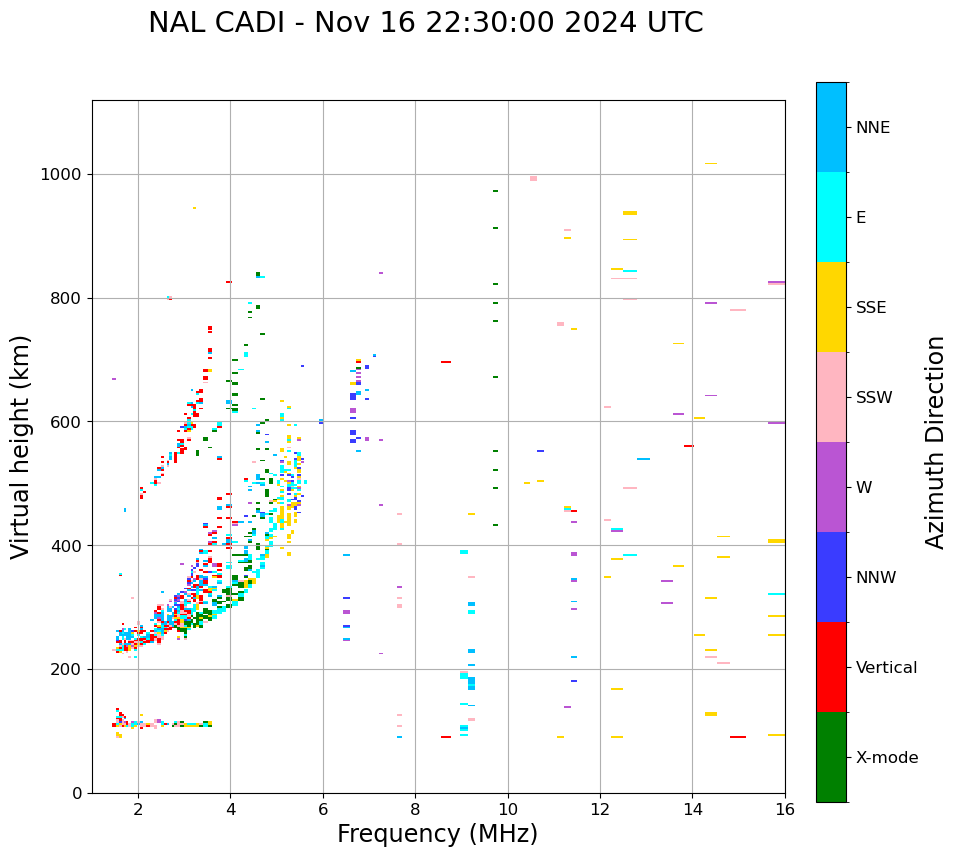 NAL CADI - Nov 16 22:30:00 2024 UTC

Virtual height (km)

1000
800
600
400
200
0

2
4
6
8
10
12
14
16

Frequency (MHz)

NNE
E
SSE
SSW
W
NNW
Vertical
X-mode

Azimuth Direction